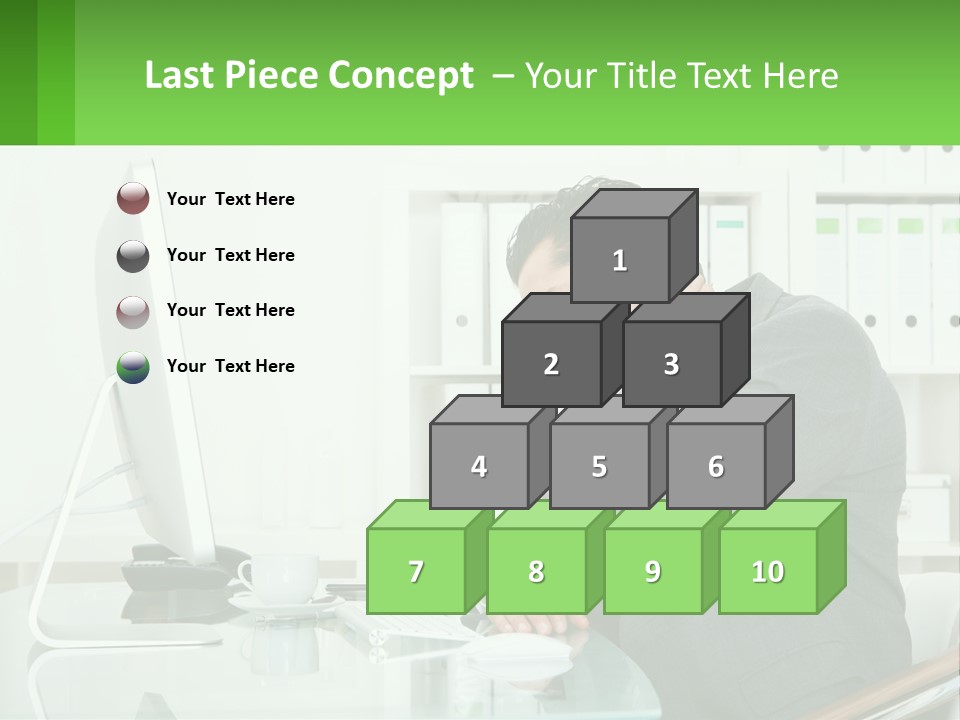 Last Piece Concept – Your Title Text Here

Your Text Here

Your Text Here

Your Text Here

Your Text Here

1

2

3

4

5

6

7

8

9

10